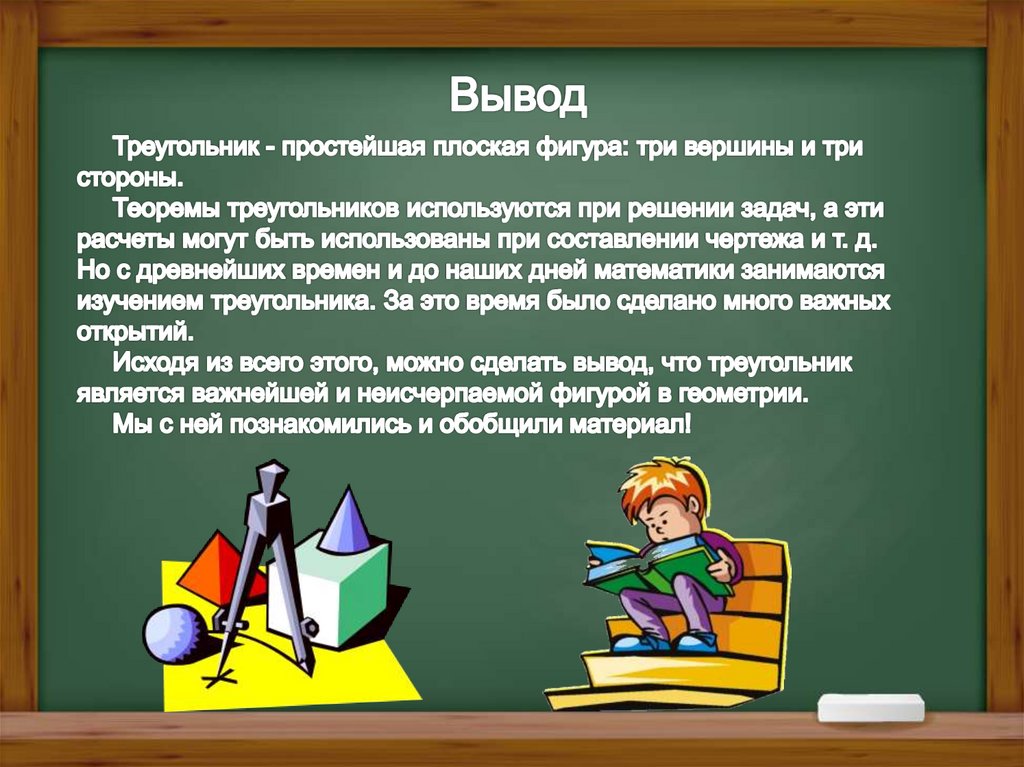 Вывод

Треугольник - простейшая плоская фигура: три вершины и три стороны.

Теоремы треугольников используются при решении задач, а эти расчеты могут быть использованы при составлении чертежа и т. д. Но с древнейших времен и до наших дней математики занимаются изучением треугольника. За это время было сделано много важных открытий.

Исходя из всего этого, можно сделать вывод, что треугольник является важнейшей и неисчерпаемой фигурой в геометрии.

Мы с ней познакомились и обобщили материал!